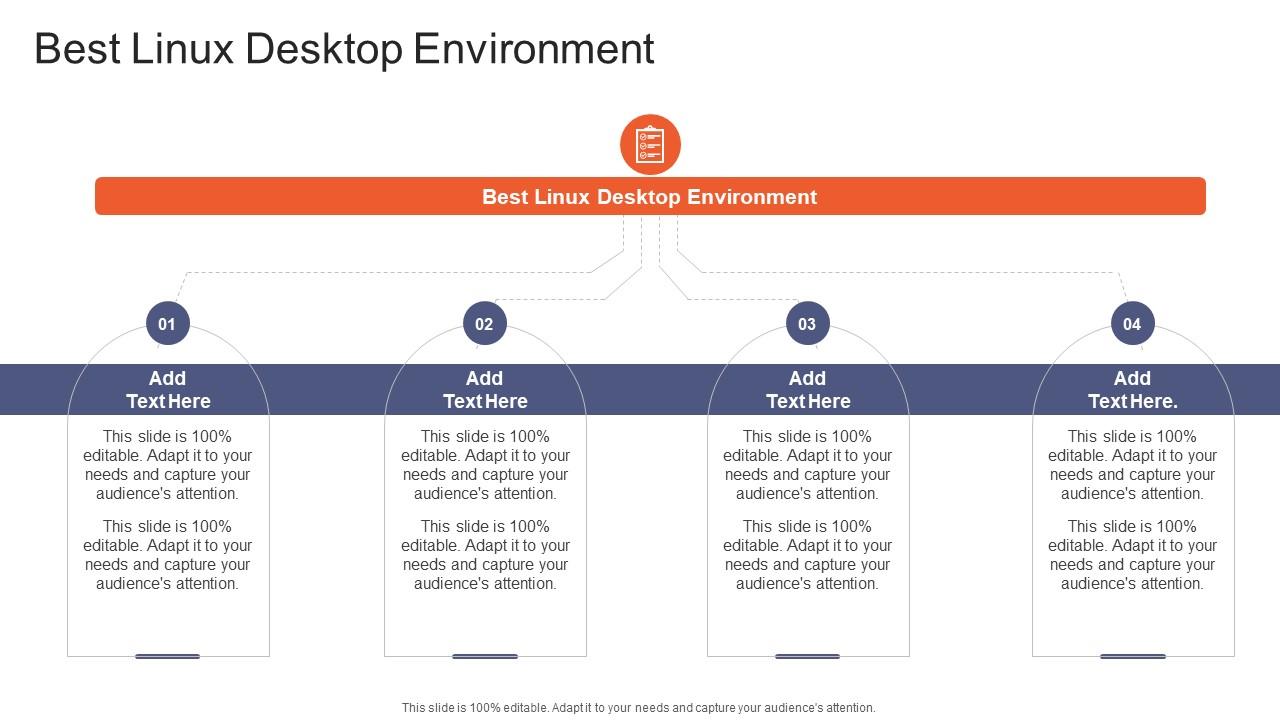 Best Linux Desktop Environment

Best Linux Desktop Environment

01

Add Text Here

This slide is 100% editable. Adapt it to your needs and capture your audience's attention.

This slide is 100% editable. Adapt it to your needs and capture your audience's attention.

02

Add Text Here

This slide is 100% editable. Adapt it to your needs and capture your audience's attention.

This slide is 100% editable. Adapt it to your needs and capture your audience's attention.

03

Add Text Here

This slide is 100% editable. Adapt it to your needs and capture your audience's attention.

This slide is 100% editable. Adapt it to your needs and capture your audience's attention.

04

Add Text Here.

This slide is 100% editable. Adapt it to your needs and capture your audience's attention.

This slide is 100% editable. Adapt it to your needs and capture your audience's attention.

This slide is 100% editable. Adapt it to your needs and capture your audience's attention.